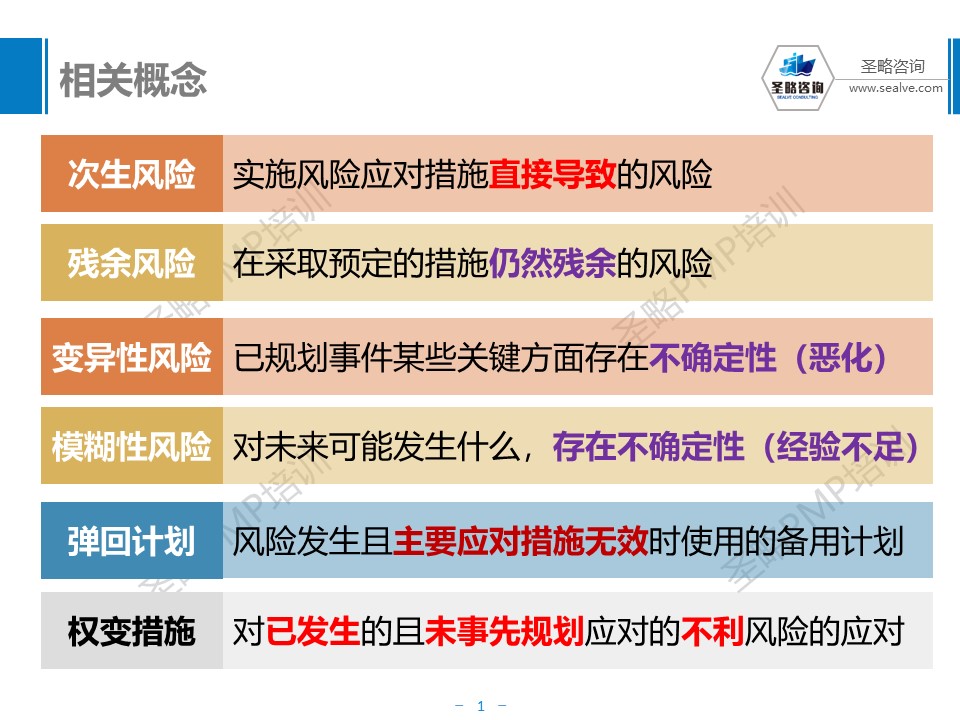 相关概念

圣略咨询
SEALVE CONSULTING

圣略咨询
www.sealve.com

| 次生风险 | 实施风险应对措施直接导致的风险 |
|---|---|
| 残余风险 | 在采取预定的措施仍然残余的风险 |
| 变异性风险 | 已规划事件某些关键方面存在不确定性（恶化） |
| 模糊性风险 | 对未来可能发生什么，存在不确定性（经验不足） |
| 弹回计划 | 风险发生且主要应对措施无效时使用的备用计划 |
| 权变措施 | 对已发生的且未事先规划应对的不利风险的应对 |

圣略PMP培训

圣略PMP培训

圣略PMP培训

圣略PMP培训

– 1 –